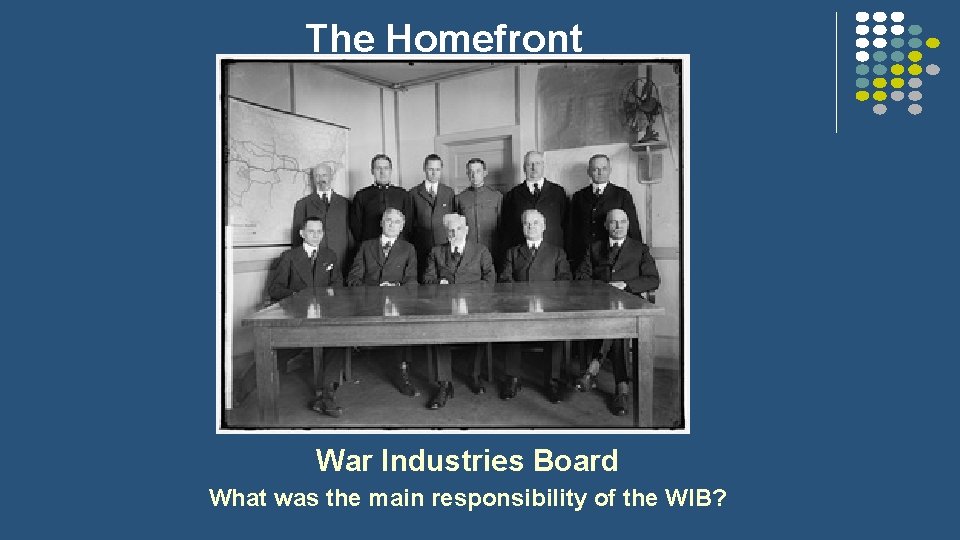 The Homefront

War Industries Board

What was the main responsibility of the WIB?